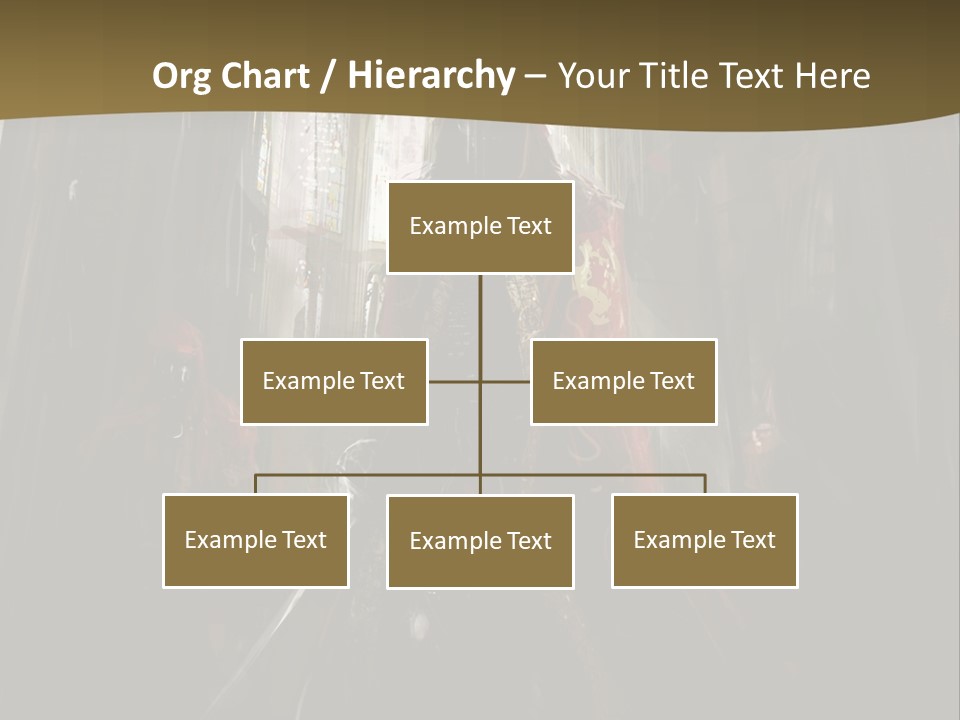 Org Chart / Hierarchy – Your Title Text Here

Example Text

Example Text

Example Text

Example Text

Example Text

Example Text